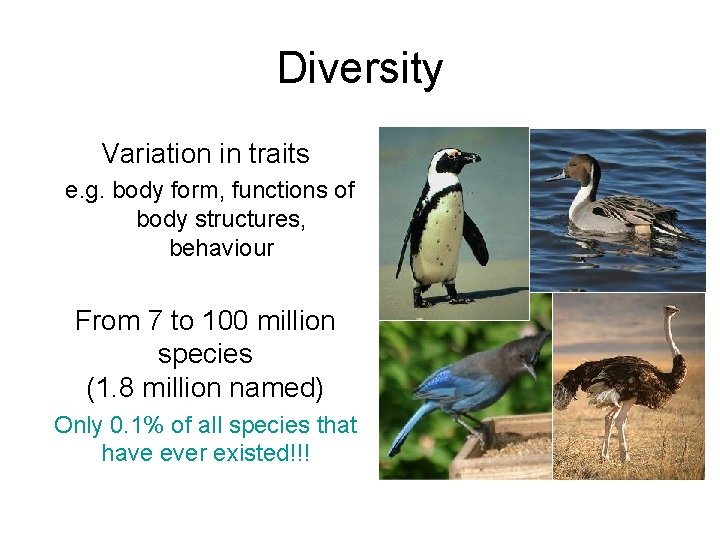 Diversity

Variation in traits
e.g. body form, functions of body structures, behaviour

From 7 to 100 million species
(1.8 million named)

Only 0.1% of all species that have ever existed!!!